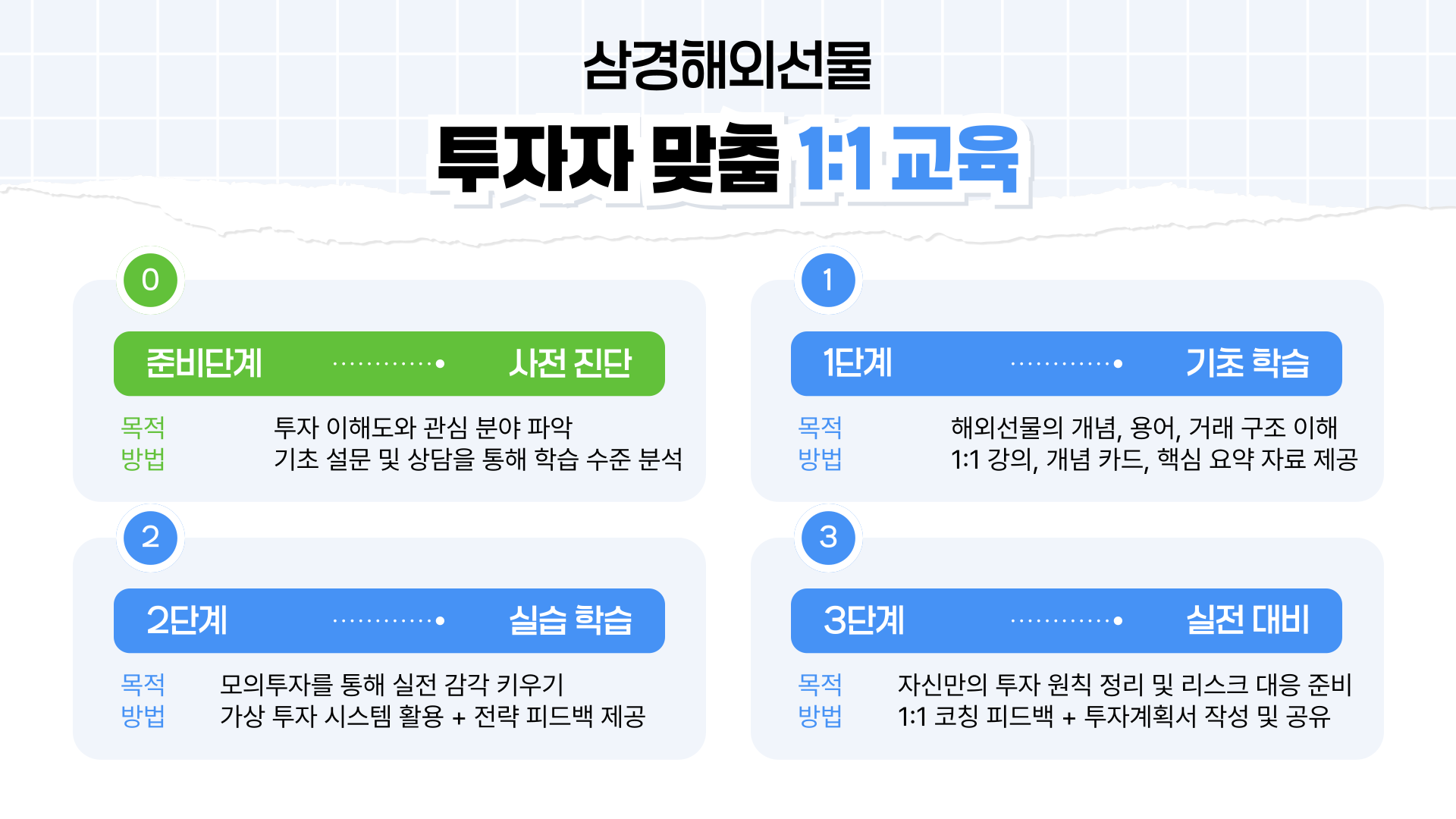 삼경해외선물

투자자 맞춤 1:1 교육

0

준비단계 사전 진단

목적 투자 이해도와 관심 분야 파악
방법 기초 설문 및 상담을 통해 학습 수준 분석

1

1단계 기초 학습

목적 해외선물의 개념, 용어, 거래 구조 이해
방법 1:1 강의, 개념 카드, 핵심 요약 자료 제공

2

2단계 실습 학습

목적 모의투자를 통해 실전 감각 키우기
방법 가상 투자 시스템 활용 + 전략 피드백 제공

3

3단계 실전 대비

목적 자신만의 투자 원칙 정리 및 리스크 대응 준비
방법 1:1 코칭 피드백 + 투자계획서 작성 및 공유